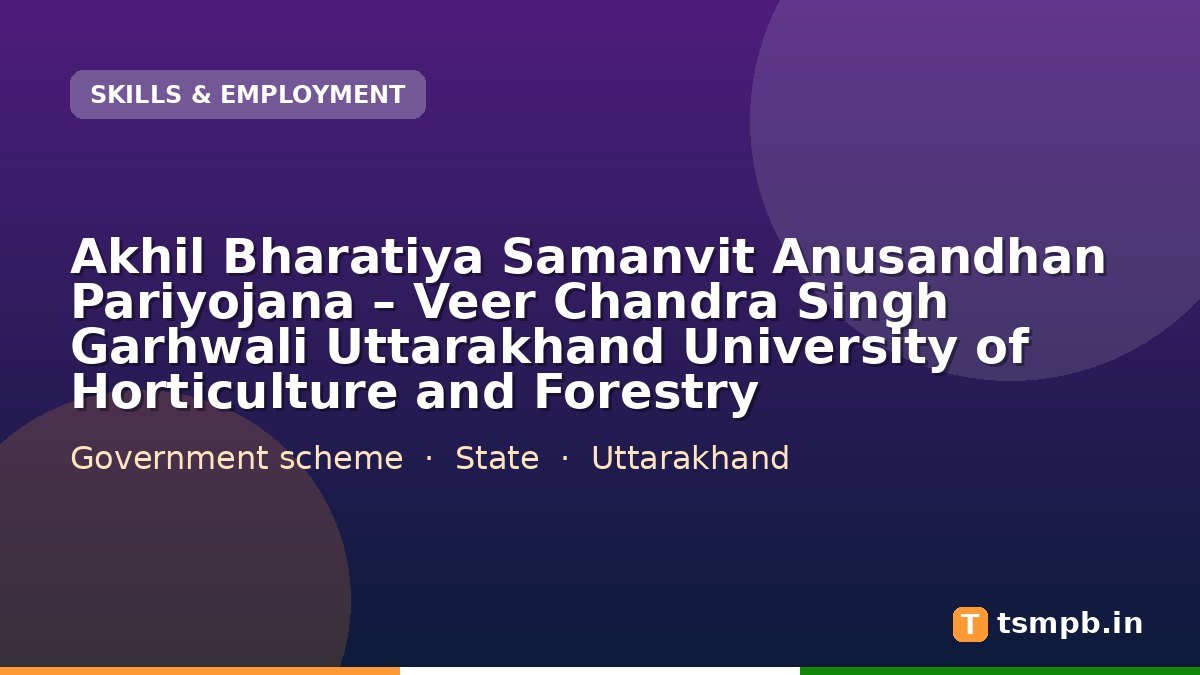 SKILLS & EMPLOYMENT

Akhil Bharatiya Samanvit Anusandhan Pariyojana – Veer Chandra Singh Garhwali Uttarakhand University of Horticulture and Forestry

Government scheme · State · Uttarakhand

T tsmpb.in